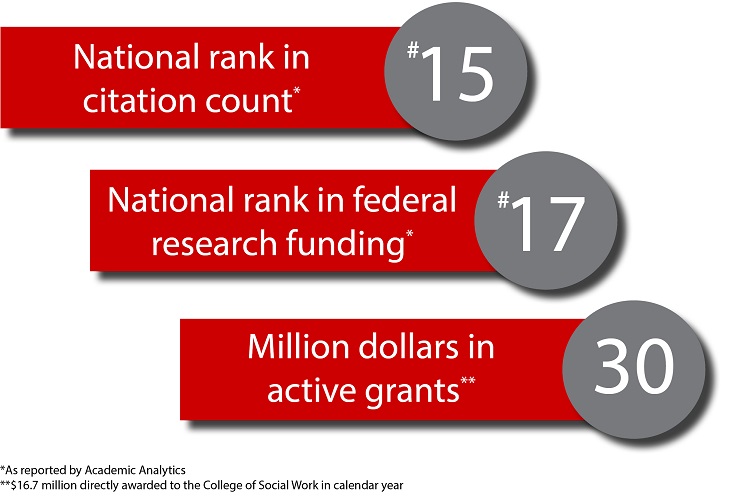 National rank in citation count*

#15

National rank in federal research funding*

#17

Million dollars in active grants**

30

*As reported by Academic Analytics
**\$16.7 million directly awarded to the College of Social Work in calendar year